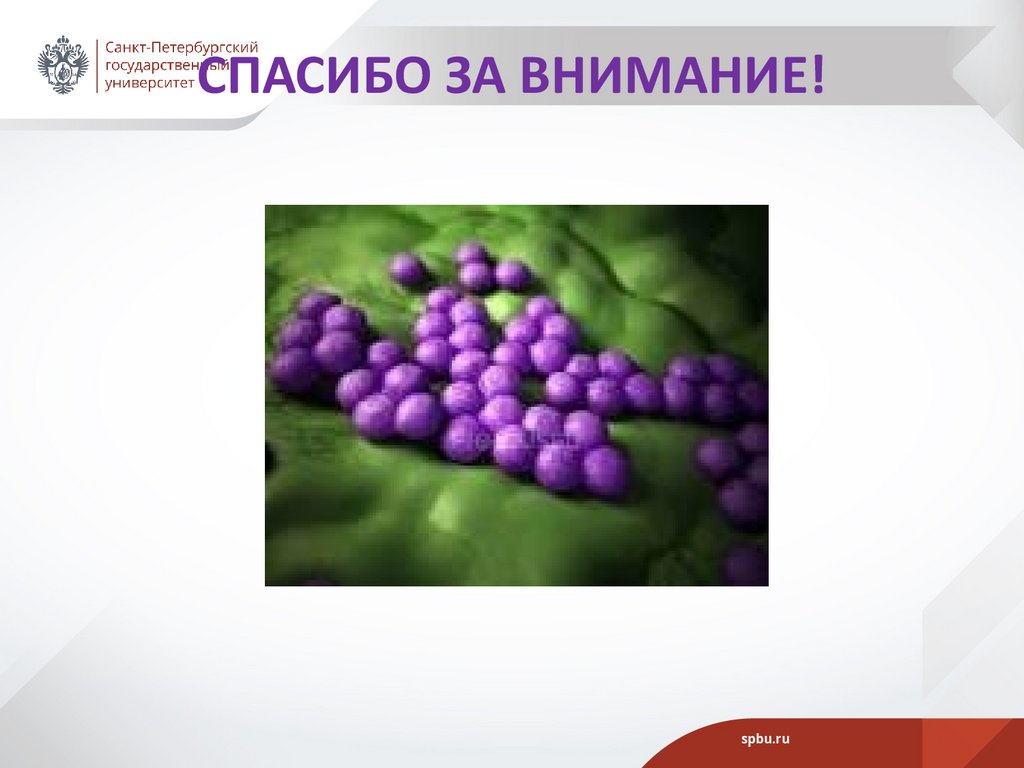 Санкт-Петербургский государственный университет

СПАСИБО ЗА ВНИМАНИЕ!

spbu.ru